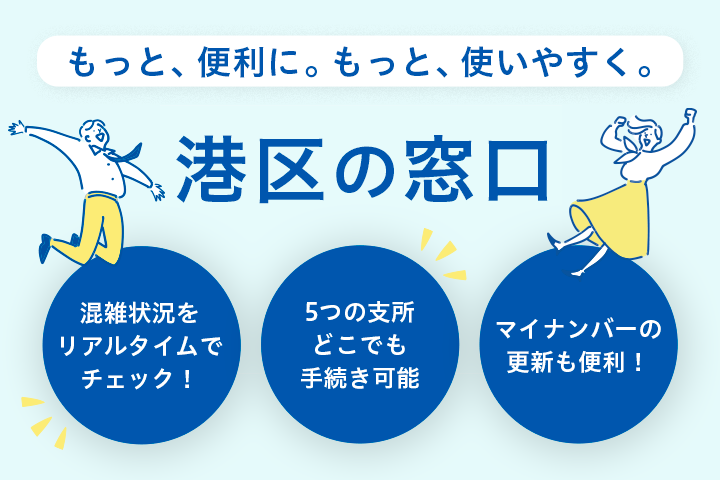 もっと、便利に。もっと、使いやすく。

港区の窓口

混雑状況をリアルタイムでチェック！

5つの支所どこでも手続き可能

マイナンバーの更新も便利！